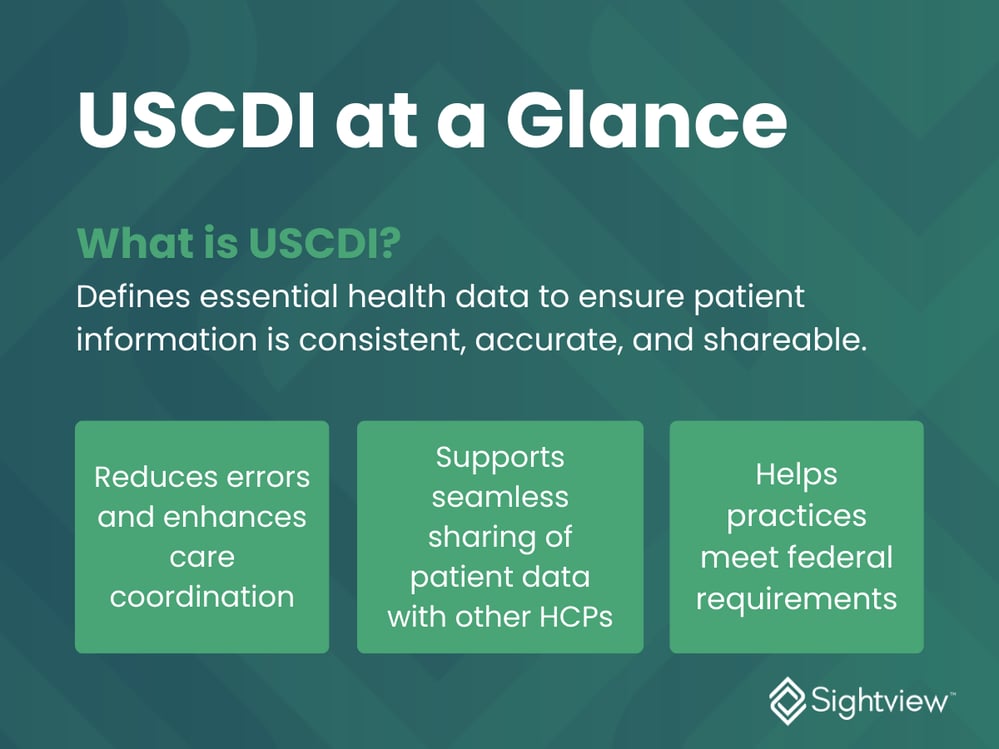 USCDI at a Glance

What is USCDI?

Defines essential health data to ensure patient information is consistent, accurate, and shareable.

Reduces errors and enhances care coordination

Supports seamless sharing of patient data with other HCPs

Helps practices meet federal requirements

Sightview™